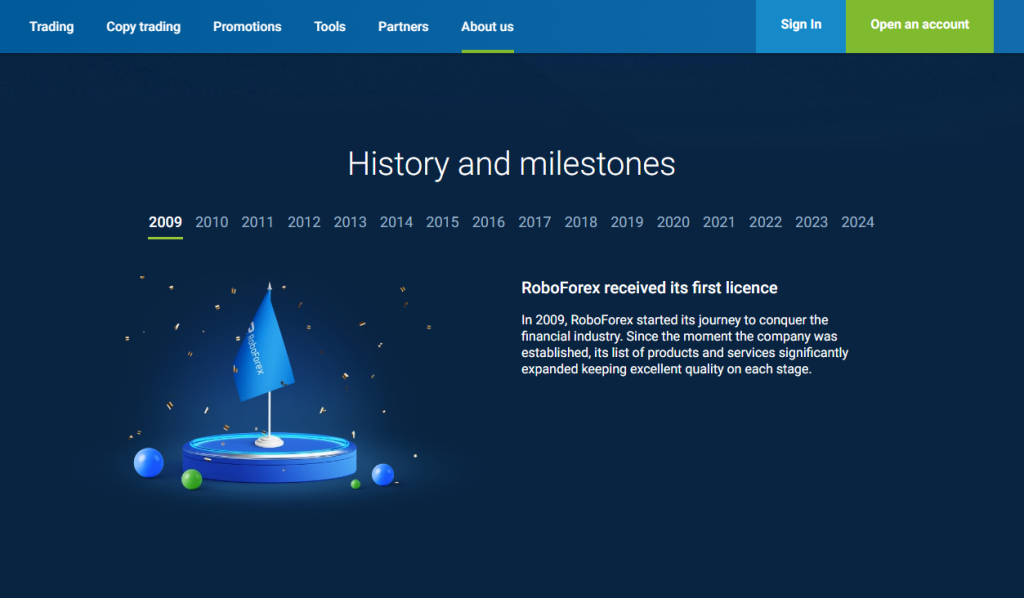 Trading Copy trading Promotions Tools Partners About us Sign In Open an account

History and milestones

2009 2010 2011 2012 2013 2014 2015 2016 2017 2018 2019 2020 2021 2022 2023 2024

RoboForex

RoboForex received its first licence

In 2009, RoboForex started its journey to conquer the financial industry. Since the moment the company was established, its list of products and services significantly expanded keeping excellent quality on each stage.